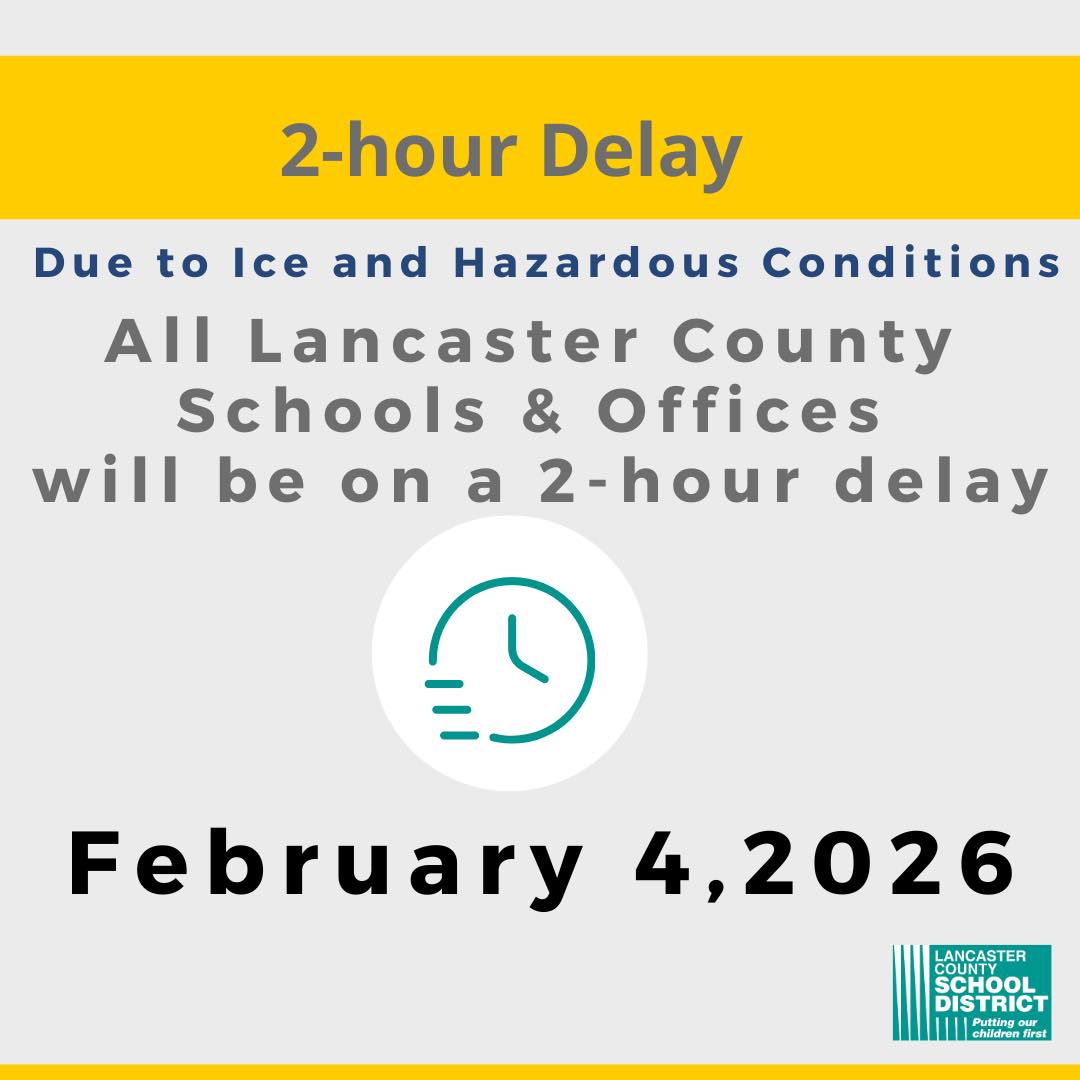 2-hour Delay

Due to Ice and Hazardous Conditions

All Lancaster County Schools & Offices will be on a 2-hour delay

February 4,2026

LANCASTER COUNTY SCHOOL DISTRICT
Putting our children first